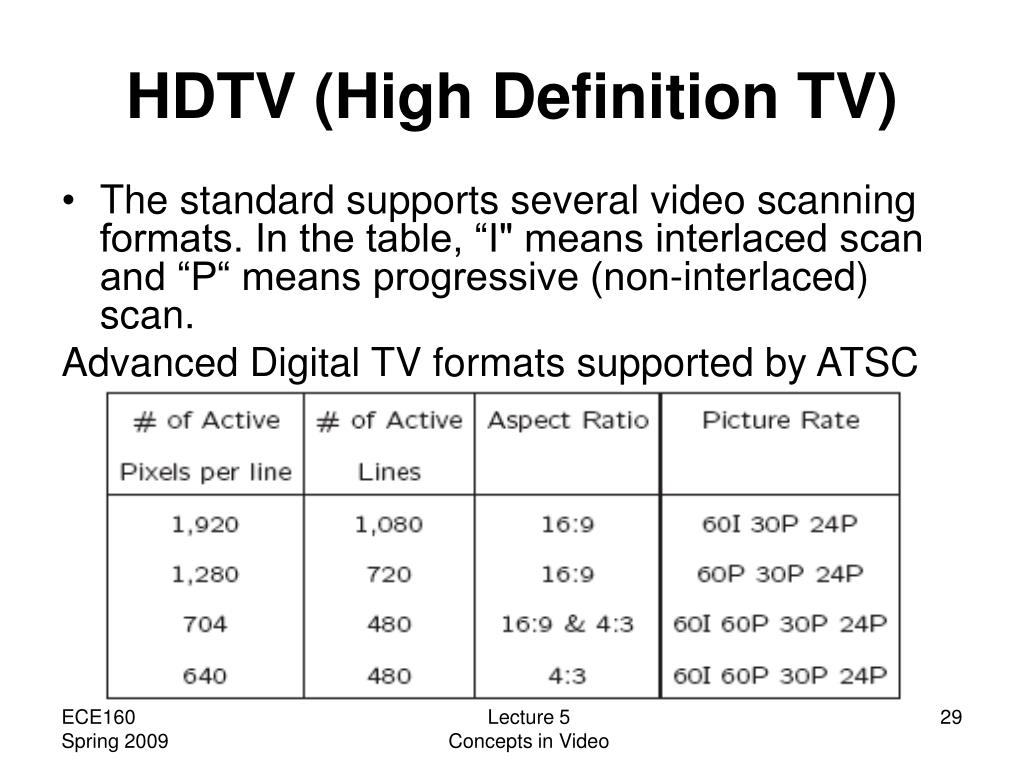 HDTV (High Definition TV)

• The standard supports several video scanning formats. In the table, “I" means interlaced scan and “P“ means progressive (non-interlaced) scan.

Advanced Digital TV formats supported by ATSC

| # of Active Pixels per line | # of Active Lines | Aspect Ratio | Picture Rate |
|---|---|---|---|
| 1,920 | 1,080 | 16:9 | 60I 30P 24P |
| 1,280 | 720 | 16:9 | 60P 30P 24P |
| 704 | 480 | 16:9 & 4:3 | 60I 60P 30P 24P |
| 640 | 480 | 4:3 | 60I 60P 30P 24P |

ECE160
Spring 2009

Lecture 5
Concepts in Video

29